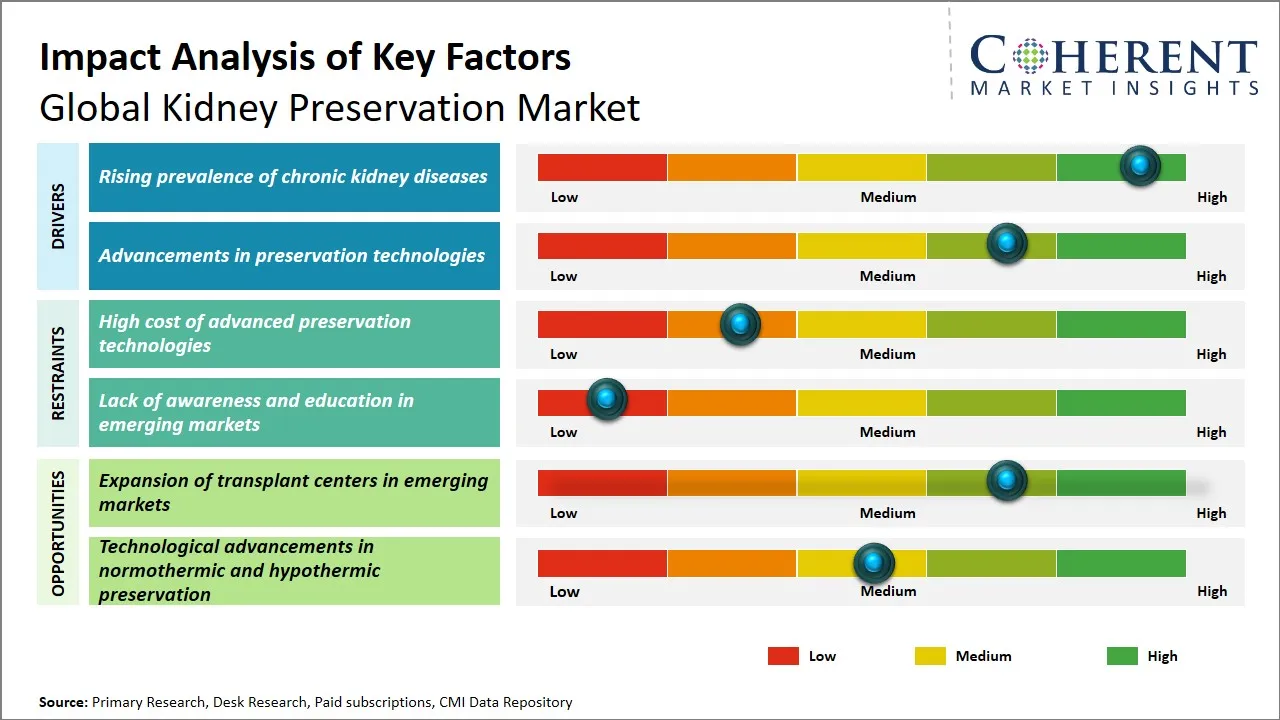 Impact Analysis of Key Factors
Global Kidney Preservation Market

COHERENT
MARKET INSIGHTS

DRIVERS

Rising prevalence of chronic kidney diseases
Low Medium High

Advancements in preservation technologies
Low Medium High

RESTRAINTS

High cost of advanced preservation technologies
Low Medium High

Lack of awareness and education in emerging markets
Low Medium High

OPPORTUNITIES

Expansion of transplant centers in emerging markets
Low Medium High

Technological advancements in normothermic and hypothermic preservation
Low Medium High

Low Medium High

Source: Primary Research, Desk Research, Paid subscriptions, CMI Data Repository